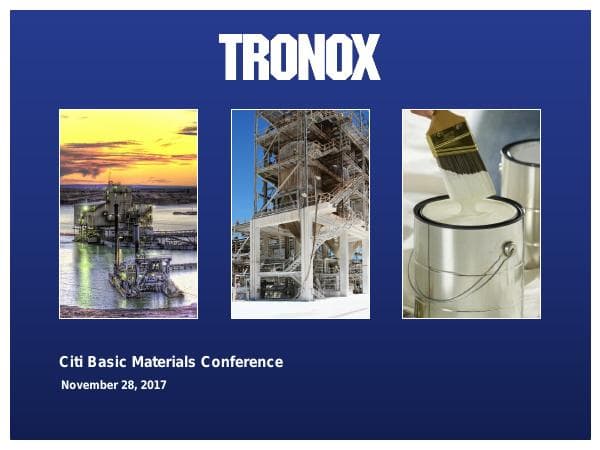 TRONOX

Citi Basic Materials Conference

November 28, 2017